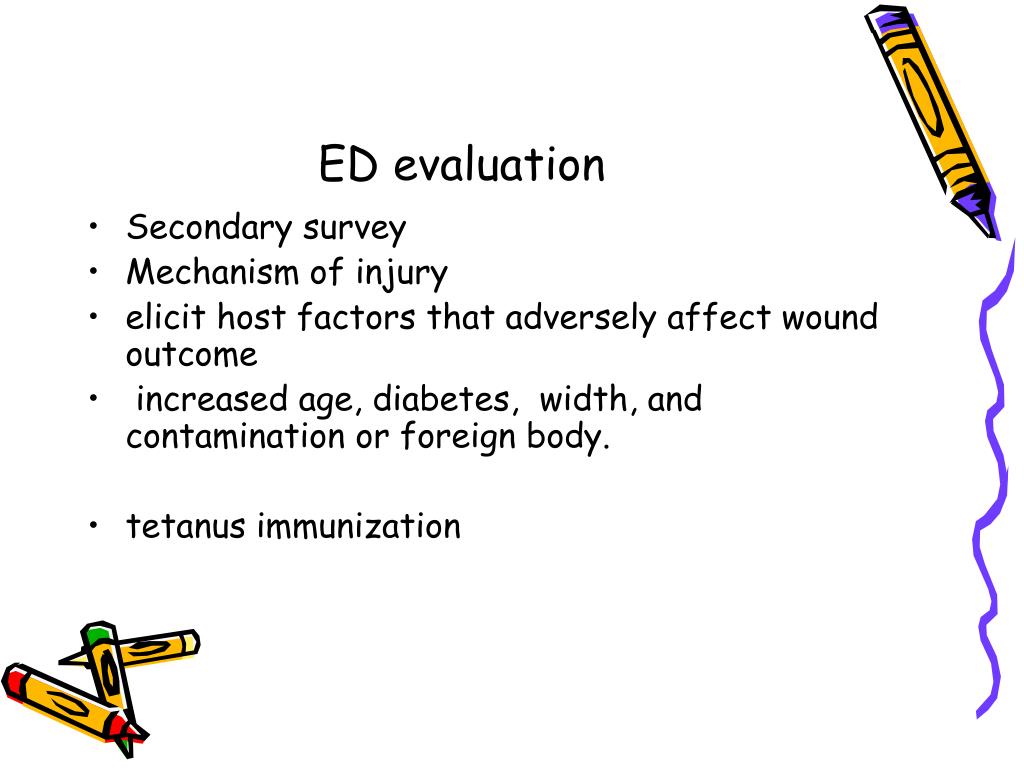 ED evaluation

• Secondary survey
• Mechanism of injury
• elicit host factors that adversely affect wound outcome
• increased age, diabetes, width, and contamination or foreign body.

• tetanus immunization